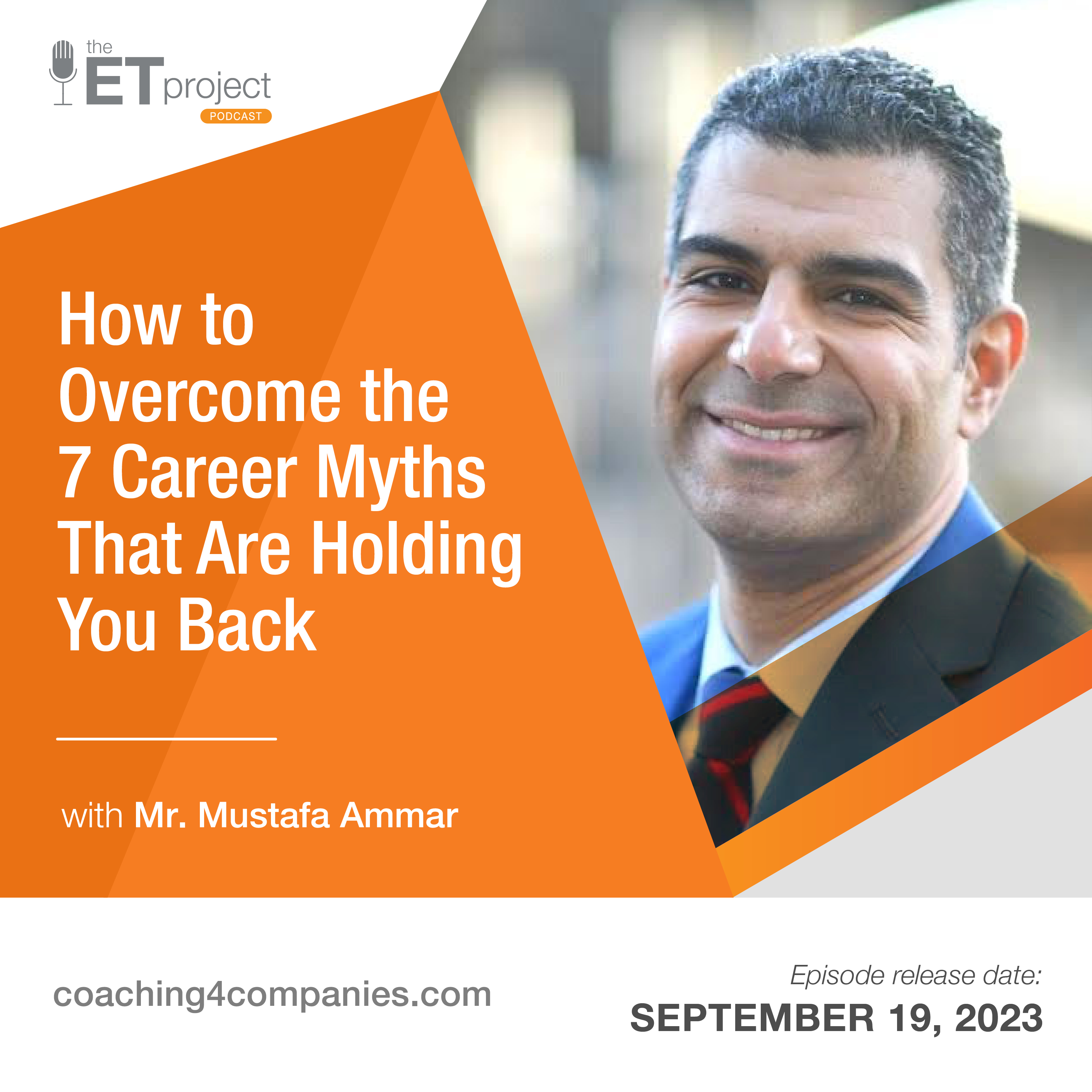 the ET project
PODCAST

How to Overcome the 7 Career Myths That Are Holding You Back

with Mr. Mustafa Ammar

coaching4companies.com

Episode release date:
SEPTEMBER 19, 2023